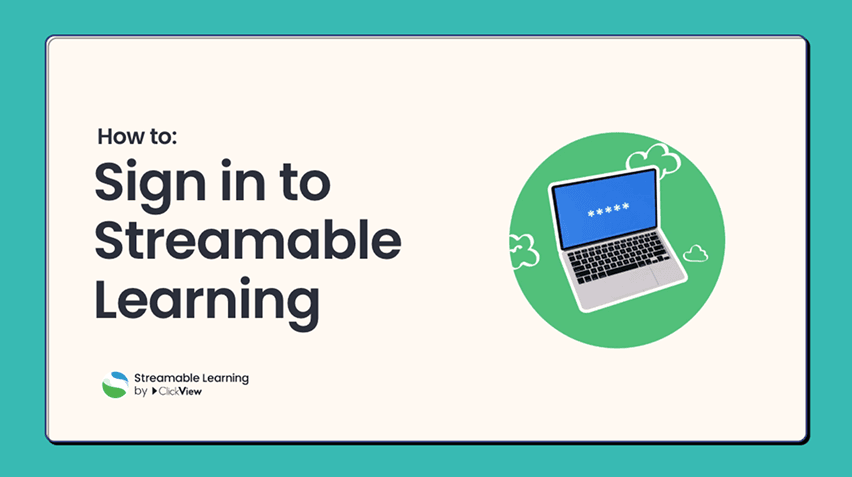 How to:

Sign in to Streamable Learning

*****

Streamable Learning by ClickView